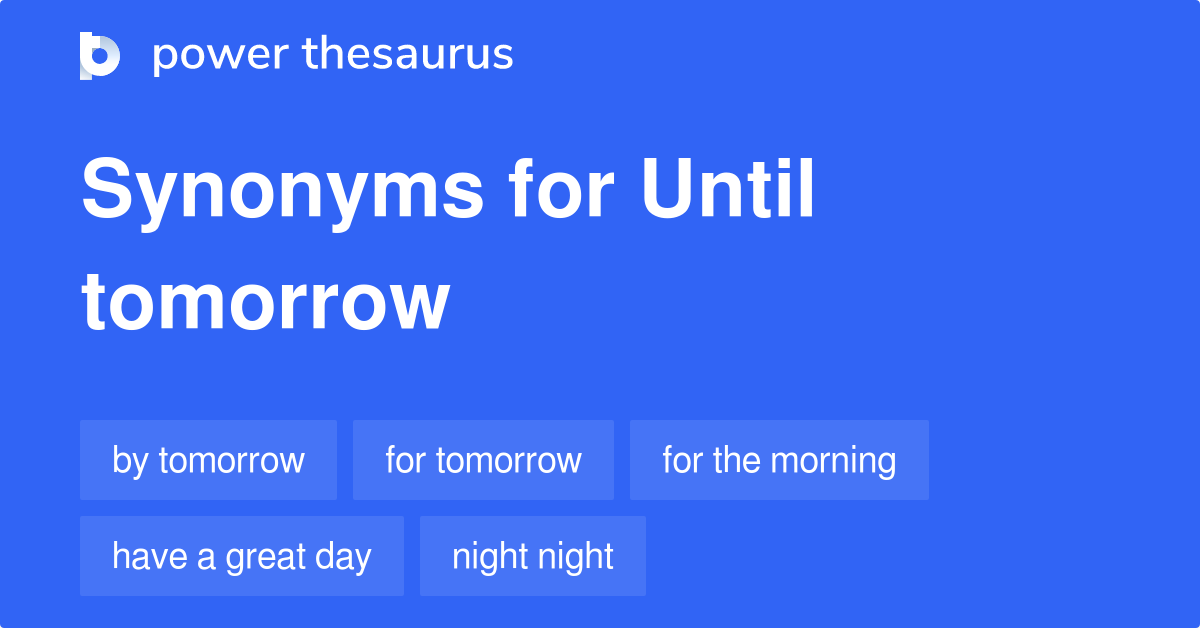 power thesaurus

Synonyms for Until tomorrow

by tomorrow
for tomorrow
for the morning
have a great day
night night